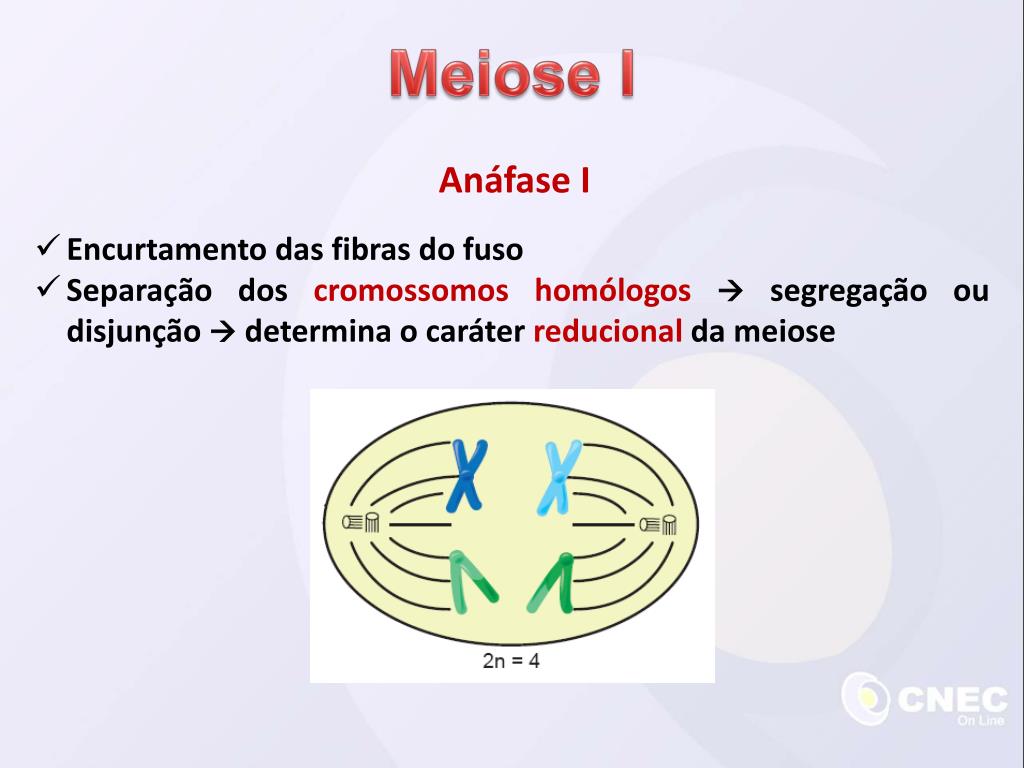 Meiose I

Anáfase I

✓ Encurtamento das fibras do fuso
✓ Separação dos cromossomos homólogos → segregação ou disjunção → determina o caráter reducional da meiose

2n = 4

CNEC
On Line